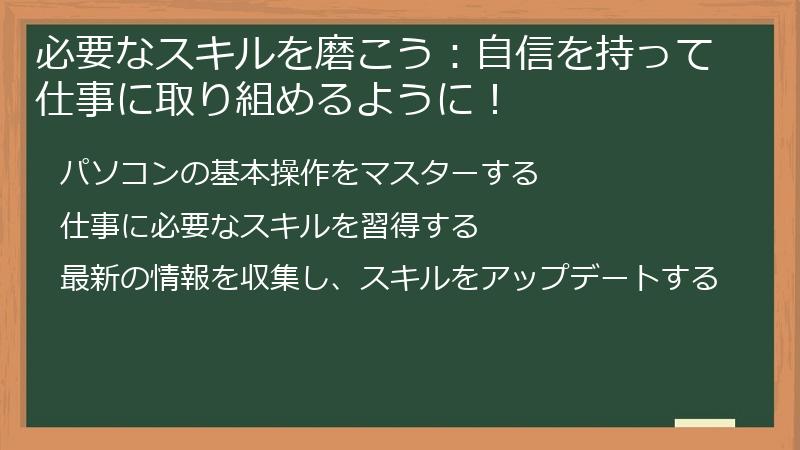 必要なスキルを磨こう：自信を持って仕事に取り組めるように！

パソコンの基本操作をマスターする

仕事に必要なスキルを習得する

最新の情報を収集し、スキルをアップデートする